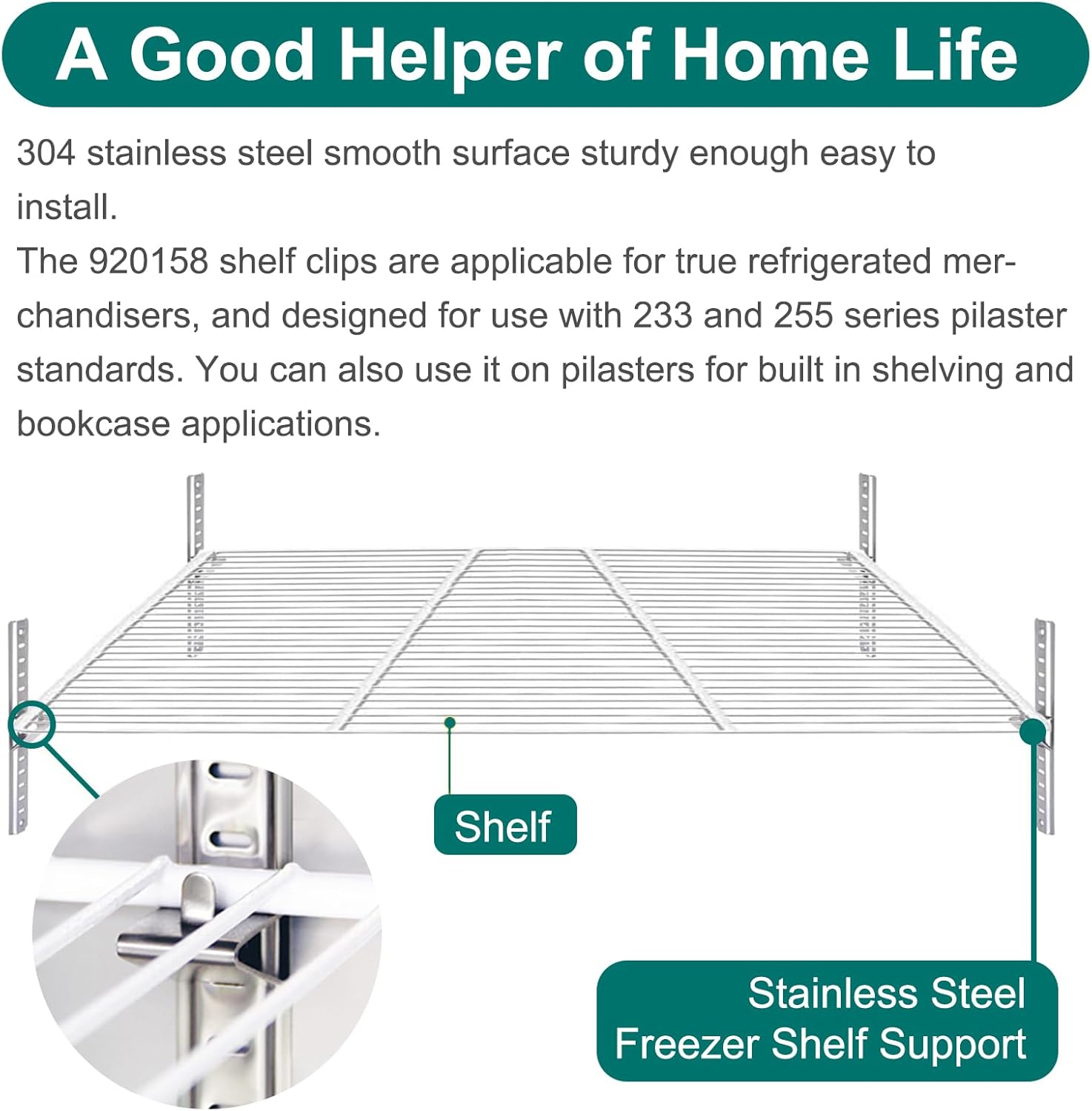 A Good Helper of Home Life

304 stainless steel smooth surface sturdy enough easy to install.
The 920158 shelf clips are applicable for true refrigerated merchandisers, and designed for use with 233 and 255 series pilaster standards. You can also use it on pilasters for built in shelving and bookcase applications.

Shelf

Stainless Steel
Freezer Shelf Support